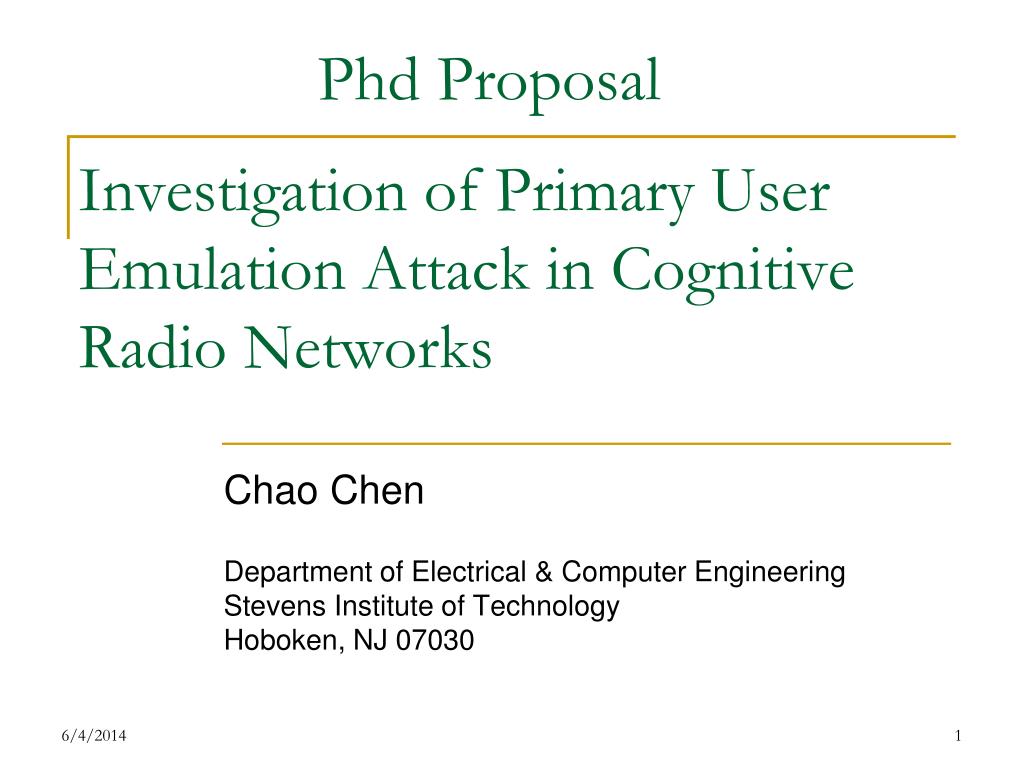 Phd Proposal

Investigation of Primary User Emulation Attack in Cognitive Radio Networks

Chao Chen

Department of Electrical & Computer Engineering
Stevens Institute of Technology
Hoboken, NJ 07030

6/4/2014

1